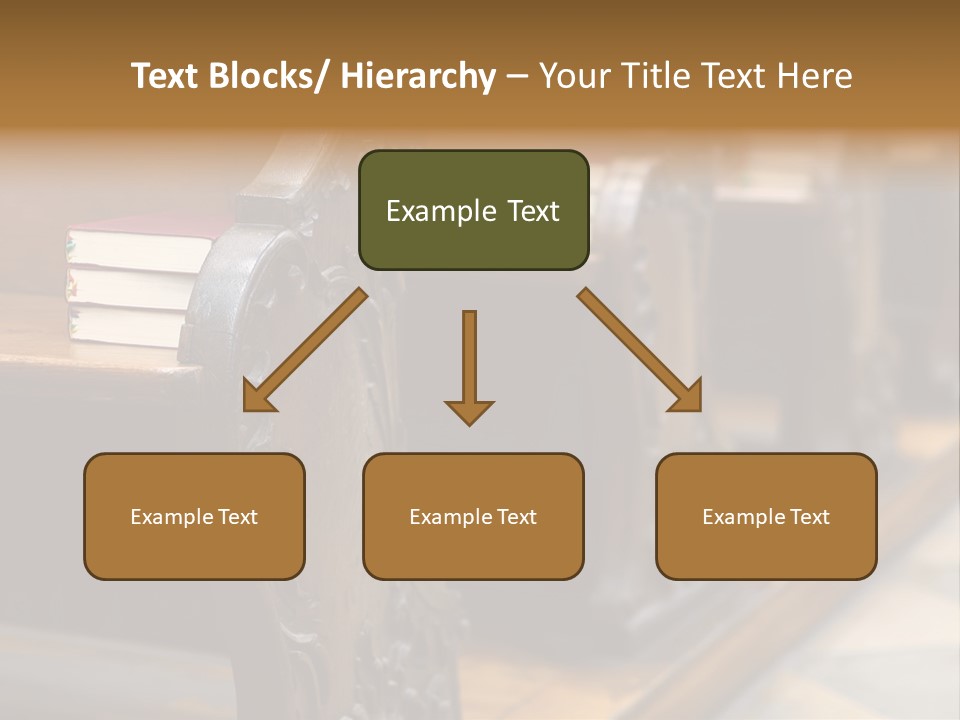 Text Blocks/ Hierarchy – Your Title Text Here

Example Text

Example Text

Example Text

Example Text